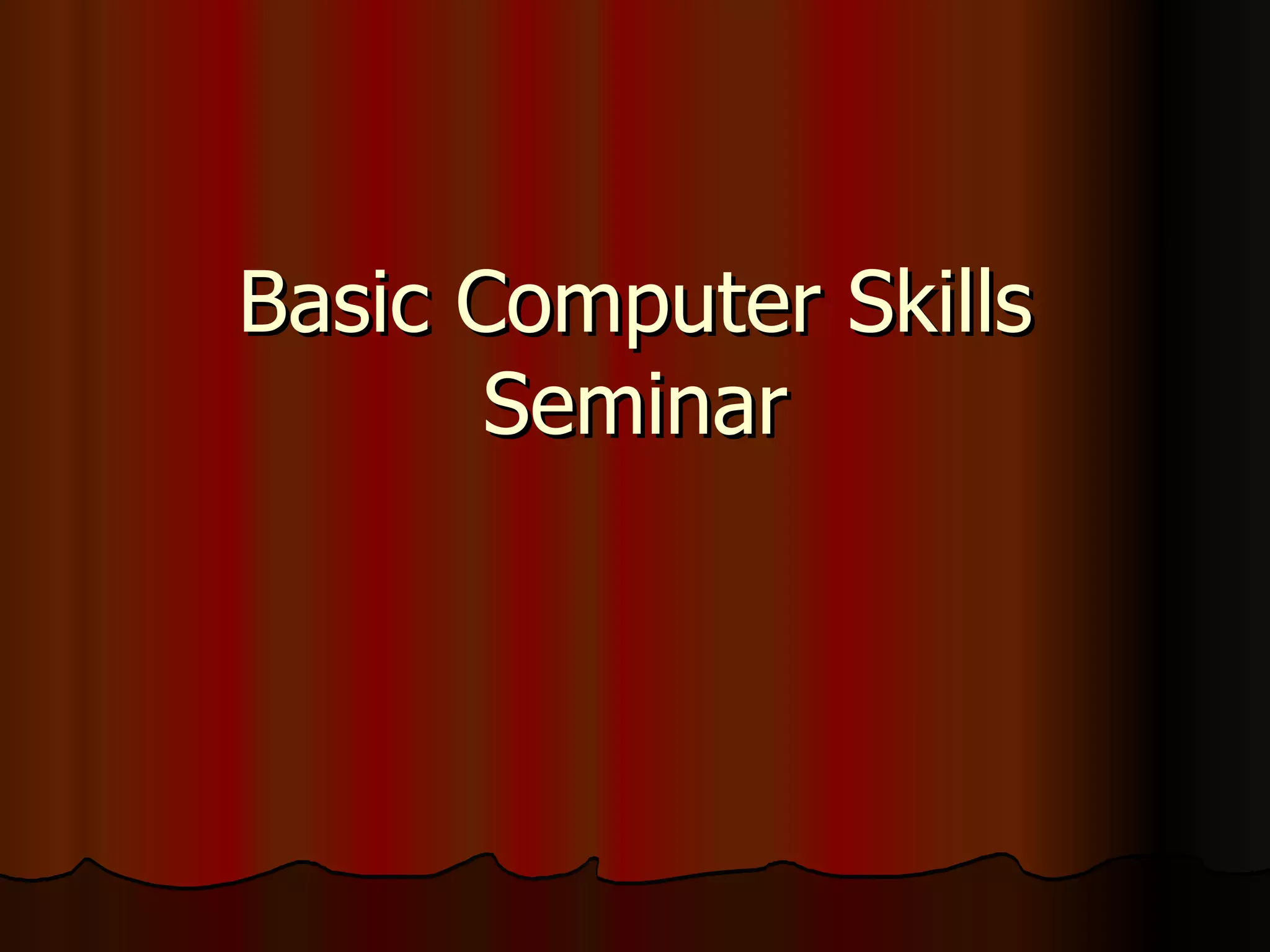 Basic Computer Skills Seminar